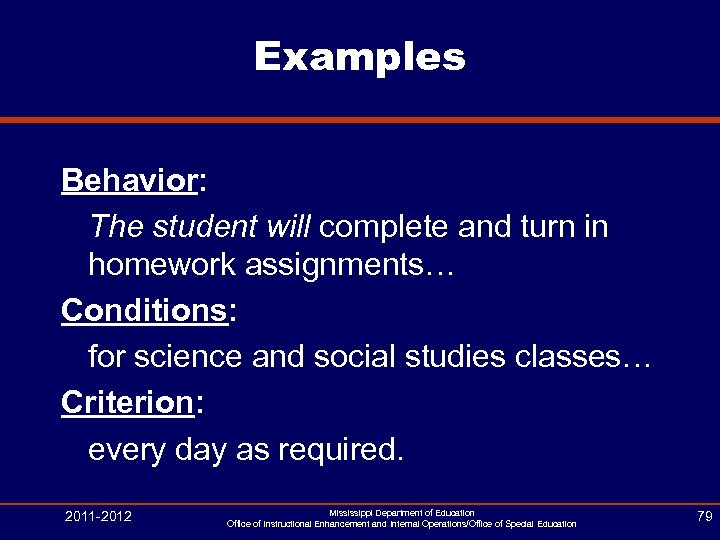 Examples

Behavior:

The student will complete and turn in homework assignments…

Conditions:

for science and social studies classes…

Criterion:

every day as required.

2011-2012

Mississippi Department of Education
Office of Instructional Enhancement and Internal Operations/Office of Special Education

79